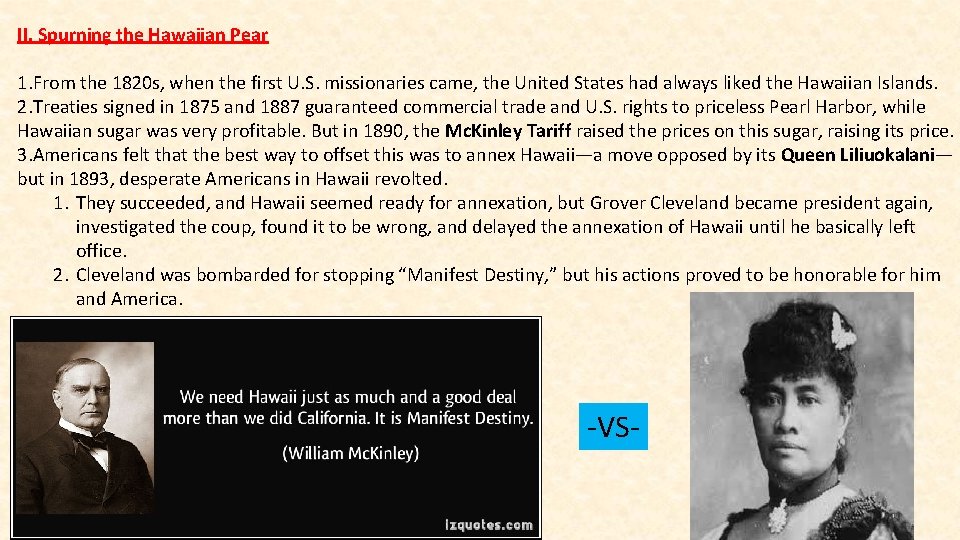 II. Spurning the Hawaiian Pear

1.From the 1820s, when the first U.S. missionaries came, the United States had always liked the Hawaiian Islands.

2.Treaties signed in 1875 and 1887 guaranteed commercial trade and U.S. rights to priceless Pearl Harbor, while Hawaiian sugar was very profitable. But in 1890, the McKinley Tariff raised the prices on this sugar, raising its price.

3.Americans felt that the best way to offset this was to annex Hawaii—a move opposed by its Queen Liliuokalani—but in 1893, desperate Americans in Hawaii revolted.

1. They succeeded, and Hawaii seemed ready for annexation, but Grover Cleveland became president again, investigated the coup, found it to be wrong, and delayed the annexation of Hawaii until he basically left office.
2. Cleveland was bombarded for stopping "Manifest Destiny," but his actions proved to be honorable for him and America.

We need Hawaii just as much and a good deal more than we did California. It is Manifest Destiny.

(William McKinley)

izquotes.com

-VS-